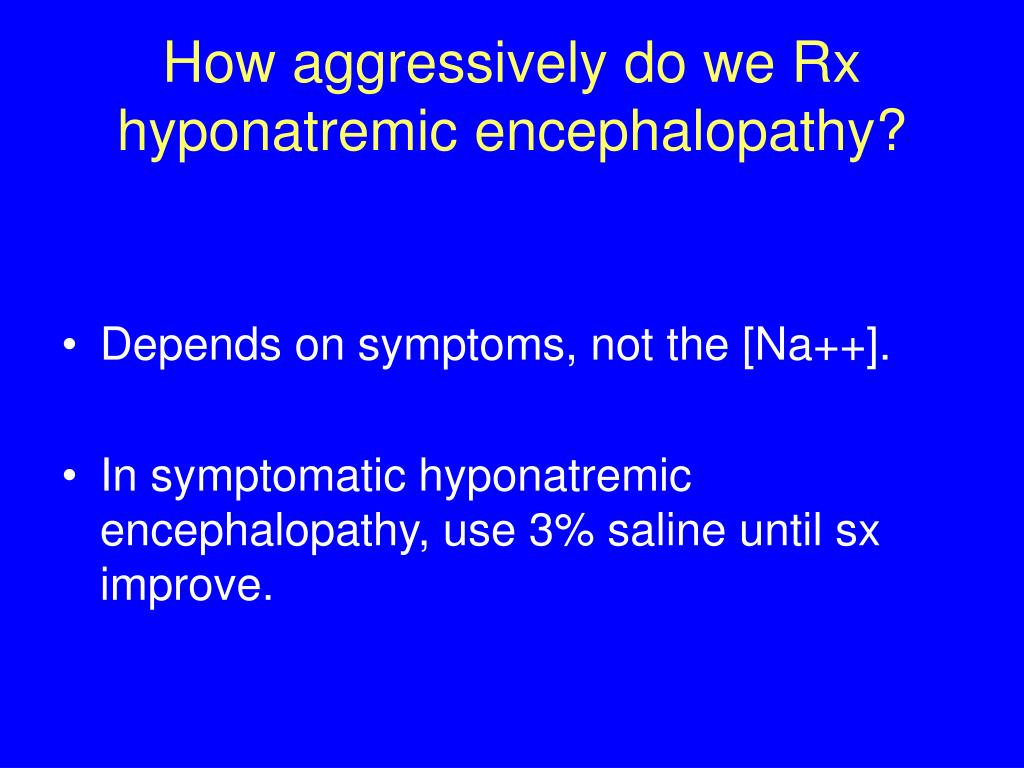 How aggressively do we Rx hyponatremic encephalopathy?

• Depends on symptoms, not the [Na++].

• In symptomatic hyponatremic encephalopathy, use 3% saline until sx improve.